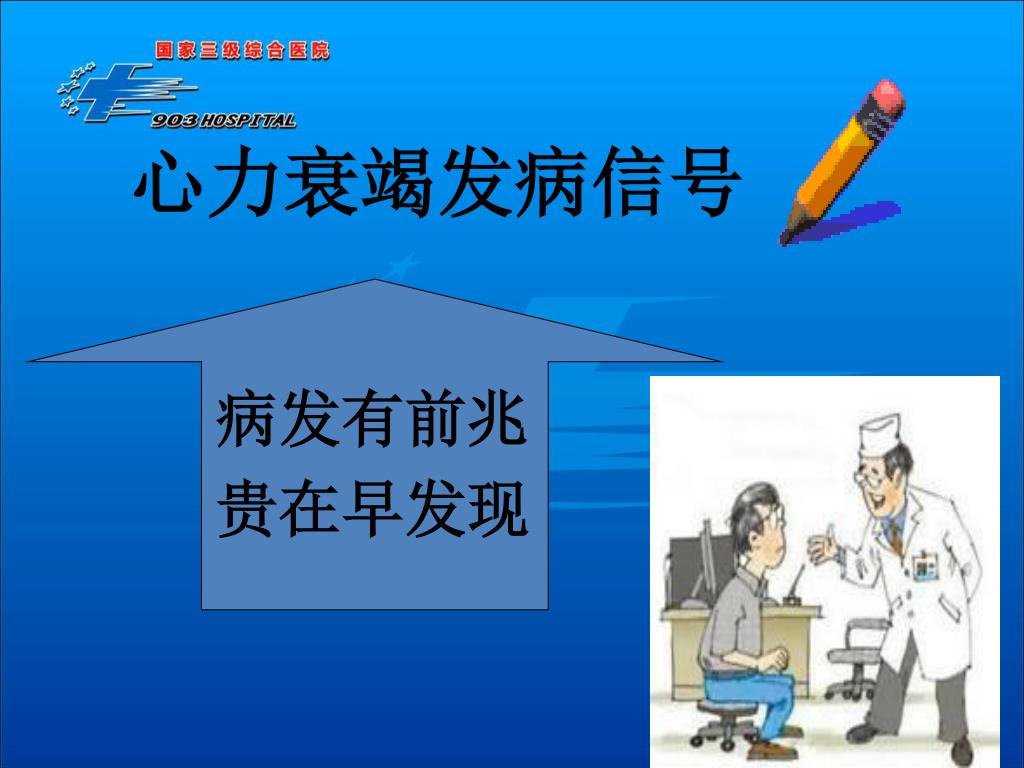 国家三级综合医院

903 HOSPITAL

心力衰竭发病信号

病发有前兆
贵在早发现